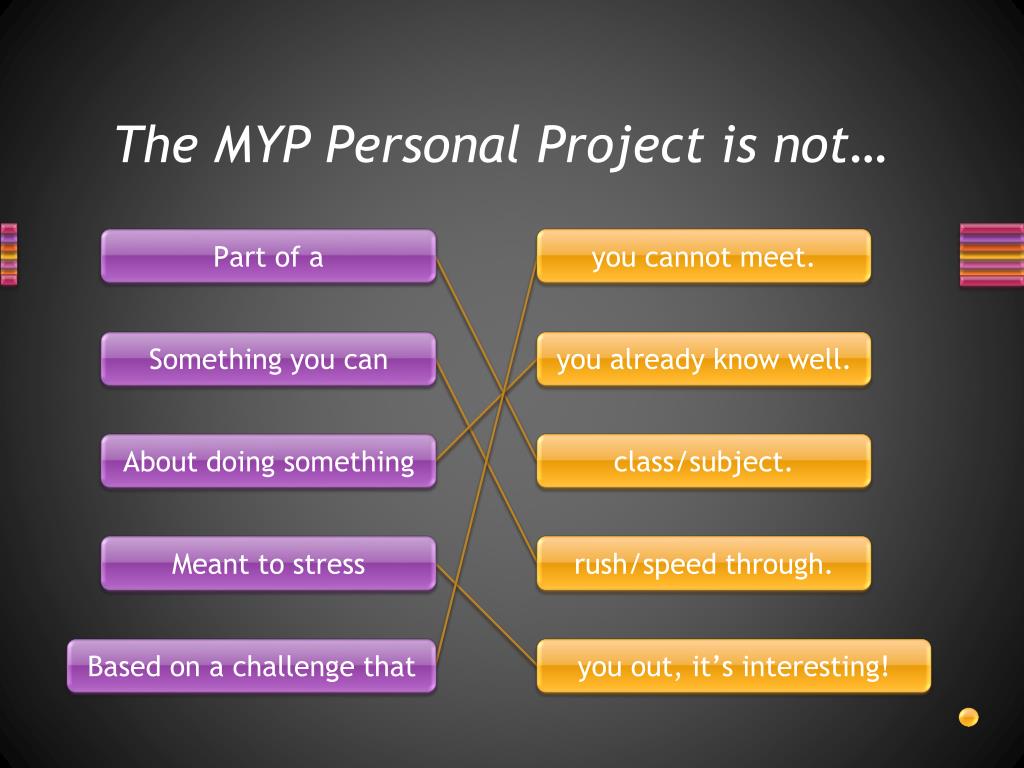 The MYP Personal Project is not…

Part of a

Something you can

About doing something

Meant to stress

Based on a challenge that

you cannot meet.

you already know well.

class/subject.

rush/speed through.

you out, it's interesting!